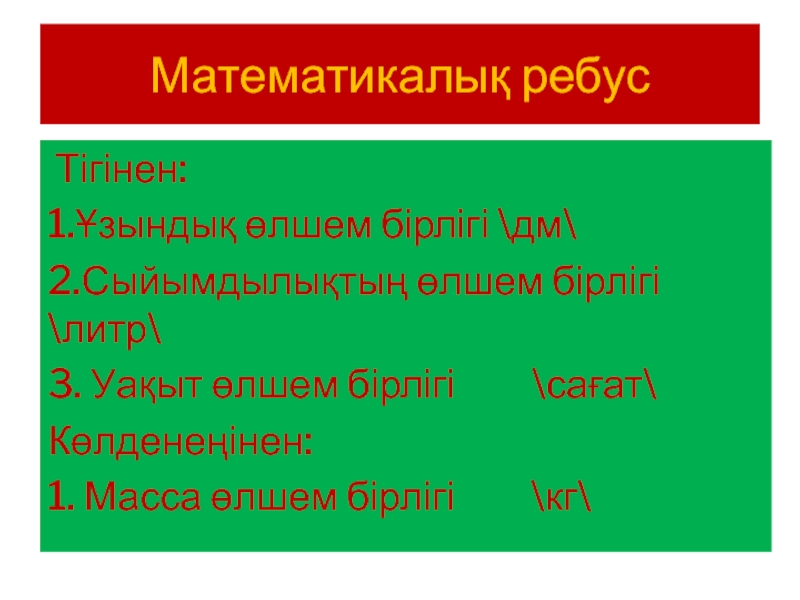 Математикалық ребус

Тігінен:

1.Ұзындық өлшем бірлігі \дм\

2.Сыйымдылықтың өлшем бірлігі \литр\

3. Уақыт өлшем бірлігі \сағат\

Көлденеңінен:

1. Масса өлшем бірлігі \кг\